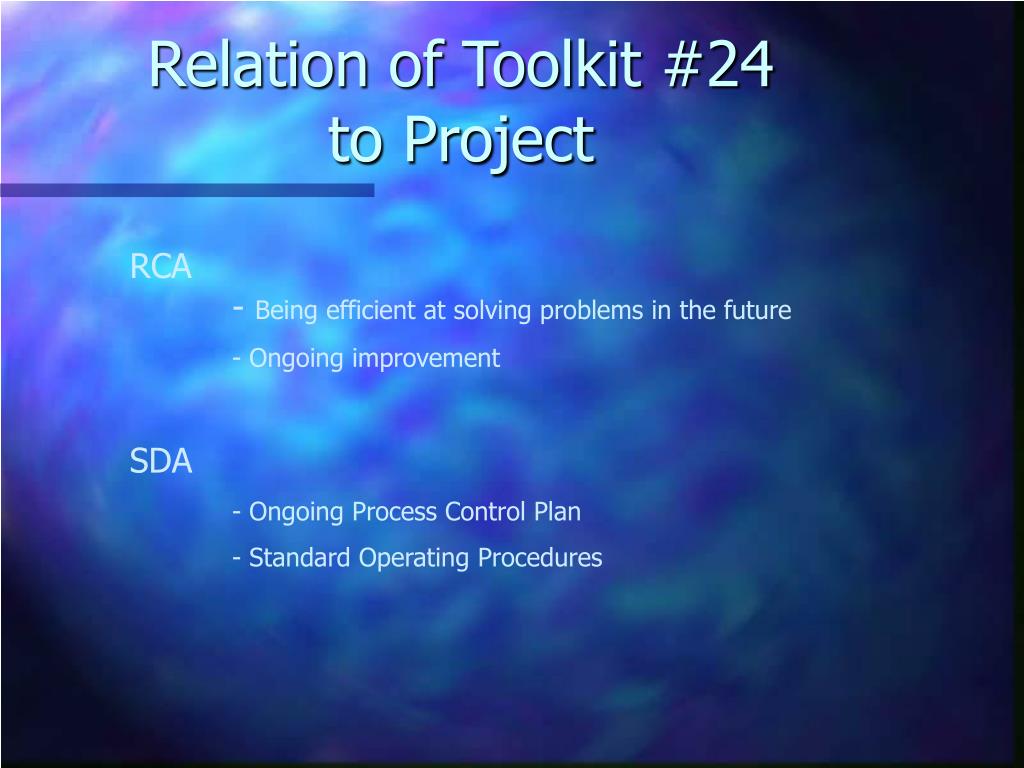 Relation of Toolkit #24 to Project

RCA

- Being efficient at solving problems in the future

- Ongoing improvement

SDA

- Ongoing Process Control Plan

- Standard Operating Procedures